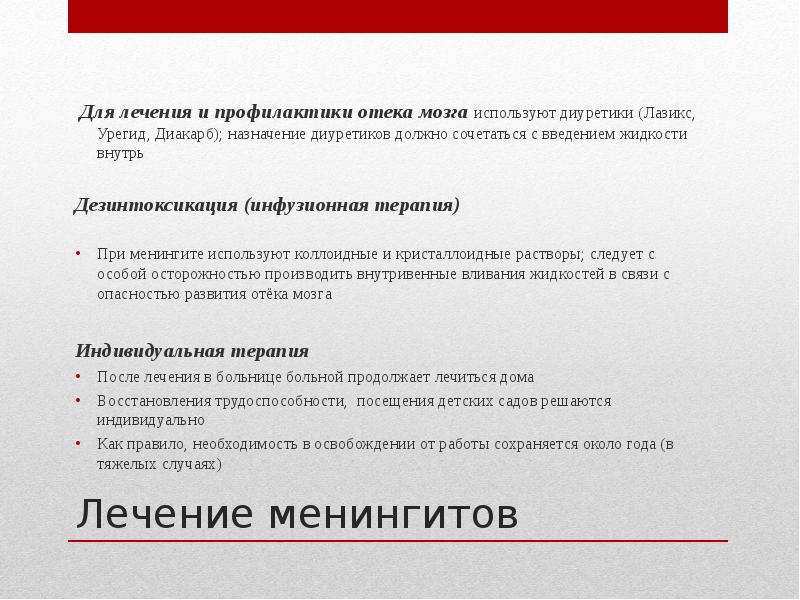 Для лечения и профилактики отека мозга используют диуретики (Лазикс, Урегид, Диакарб); назначение диуретиков должно сочетаться с введением жидкости внутрь

Дезинтоксикация (инфузионная терапия)

• При менингите используют коллоидные и кристаллоидные растворы; следует с особой осторожностью производить внутривенные вливания жидкостей в связи с опасностью развития отёка мозга

Индивидуальная терапия

• После лечения в больнице больной продолжает лечиться дома
• Восстановления трудоспособности, посещения детских садов решаются индивидуально
• Как правило, необходимость в освобождении от работы сохраняется около года (в тяжелых случаях)

Лечение менингитов